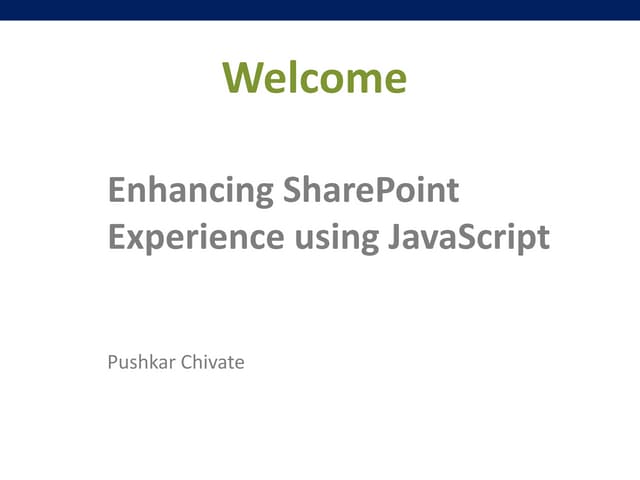 Welcome

Enhancing SharePoint Experience using JavaScript

Pushkar Chivate